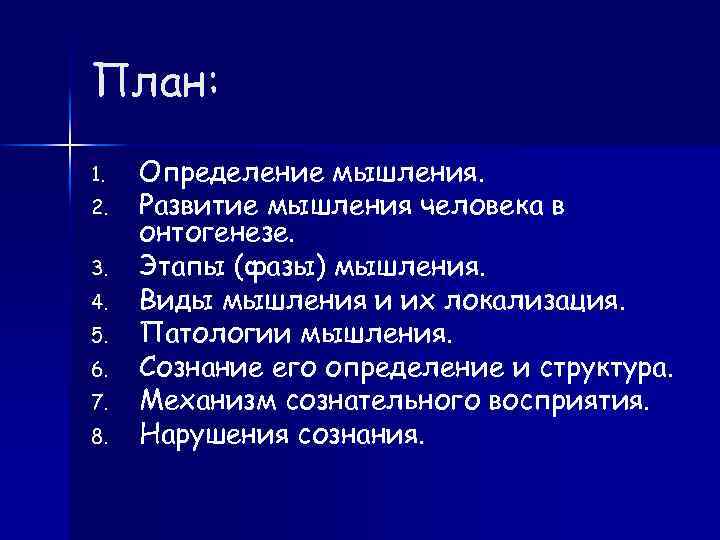 План:

1. Определение мышления.
2. Развитие мышления человека в онтогенезе.
3. Этапы (фазы) мышления.
4. Виды мышления и их локализация.
5. Патологии мышления.
6. Сознание его определение и структура.
7. Механизм сознательного восприятия.
8. Нарушения сознания.